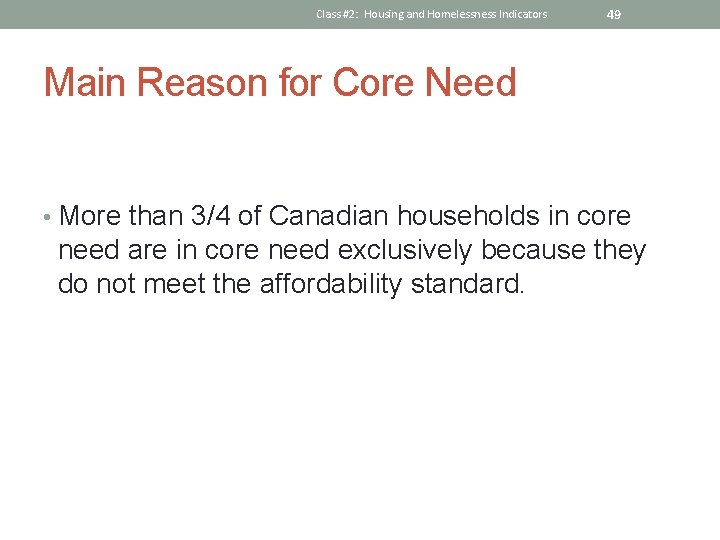 Class #2: Housing and Homelessness Indicators 49

Main Reason for Core Need

• More than 3/4 of Canadian households in core need are in core need exclusively because they do not meet the affordability standard.